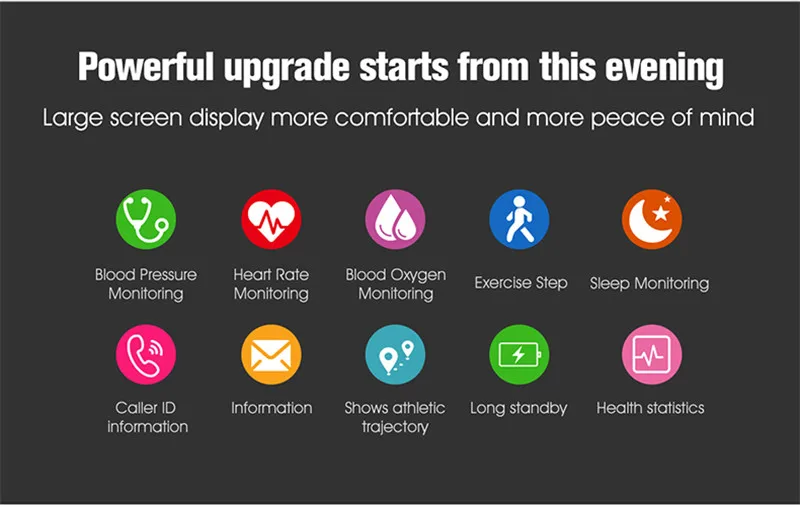 Powerful upgrade starts from this evening

Large screen display more comfortable and more peace of mind

Blood Pressure Monitoring

Heart Rate Monitoring

Blood Oxygen Monitoring

Exercise Step

Sleep Monitoring

Caller ID information

Information

Shows athletic trajectory

Long standby

Health statistics